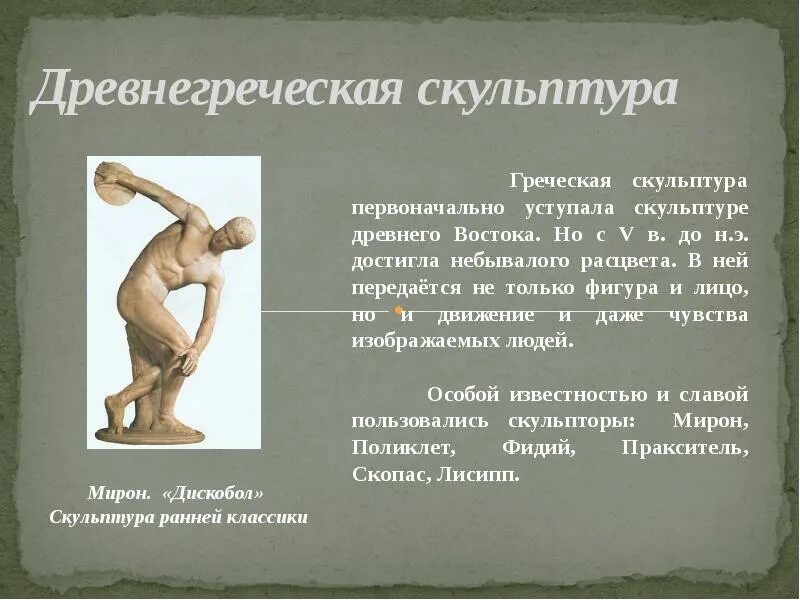 Древнегреческая скульптура

Греческая скульптура первоначально уступала скульптуре древнего Востока. Но с V в. до н.э. достигла небывалого расцвета. В ней передаётся не только фигура и лицо, но и движение и даже чувства изображаемых людей.

Особой известностью и славой пользовались скульпторы: Мирон, Поликлет, Фидий, Пракситель, Скопас, Лисипп.

Мирон. «Дискобол»
Скульптура ранней классики